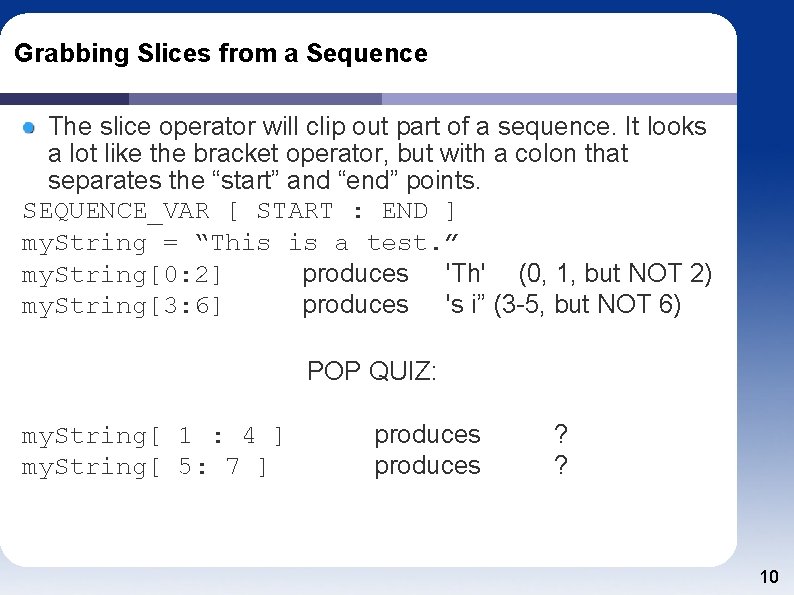 Grabbing Slices from a Sequence

The slice operator will clip out part of a sequence. It looks a lot like the bracket operator, but with a colon that separates the “start” and “end” points.

SEQUENCE_VAR [ START : END ]
myString = “This is a test.”
myString[0:2]     produces     'Th'     (0, 1, but NOT 2)
myString[3:6]     produces     's i” (3-5, but NOT 6)

POP QUIZ:

myString[ 1 : 4 ]     produces     ?
myString[ 5: 7 ]     produces     ?

10